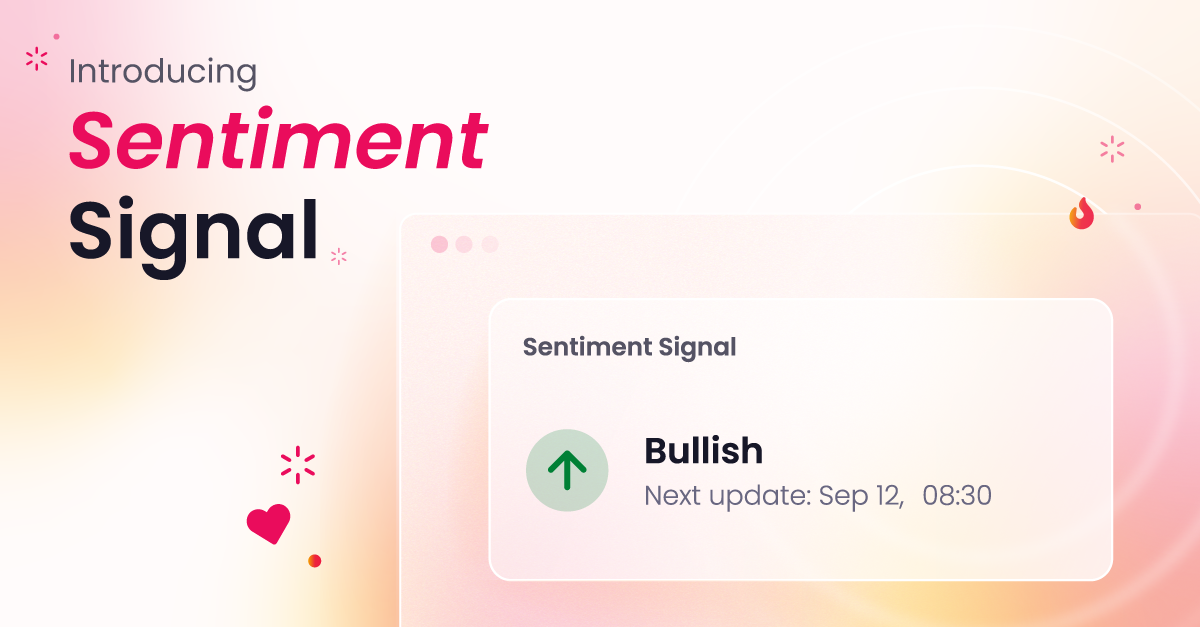 Introducing
Sentiment
Signal

Sentiment Signal

Bullish
Next update: Sep 12, 08:30